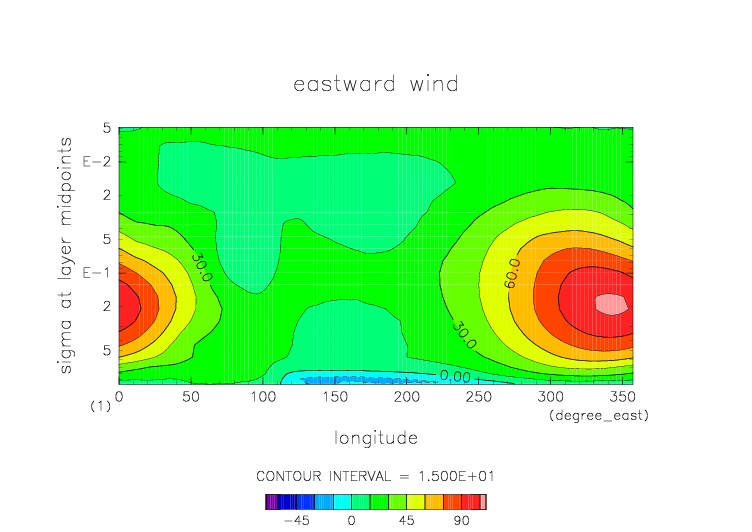 eastward wind

sigma at layer midpoints

5
E−2
2
5
E−1
2
5
(1)

30.0
60.0
30.0
0.00

0 50 100 150 200 250 300 350
(degree_east)

longitude

CONTOUR INTERVAL = 1.500E+01

−45 0 45 90